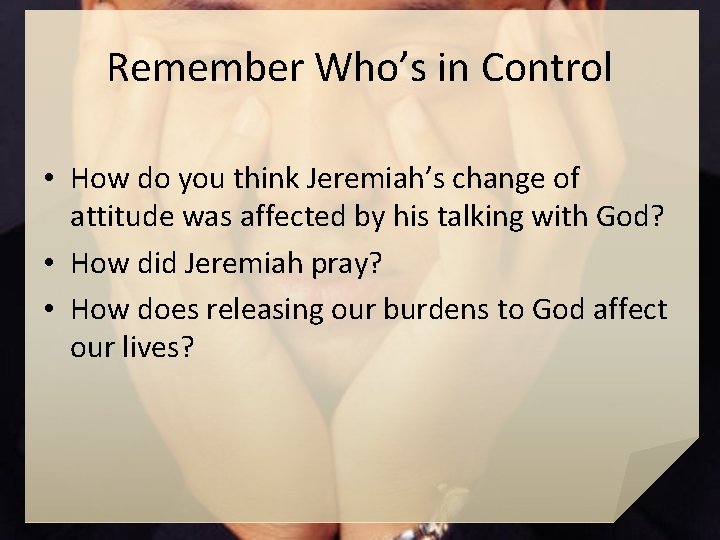 Remember Who’s in Control

• How do you think Jeremiah’s change of attitude was affected by his talking with God?
• How did Jeremiah pray?
• How does releasing our burdens to God affect our lives?